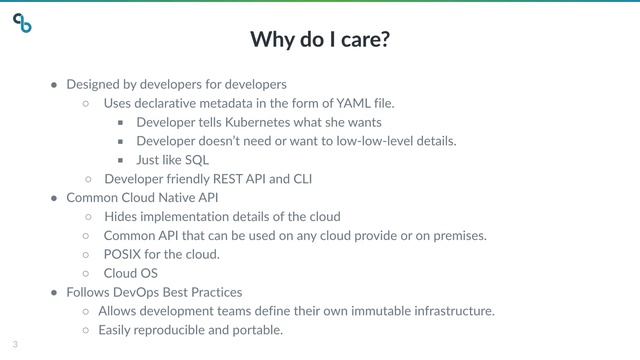 Why do I care?

- Designed by developers for developers
  - Uses declarative metadata in the form of YAML file.
    - Developer tells Kubernetes what she wants
    - Developer doesn't need or want to low-low-level details.
    - Just like SQL
  - Developer friendly REST API and CLI
- Common Cloud Native API
  - Hides implementation details of the cloud
  - Common API that can be used on any cloud provide or on premises.
  - POSIX for the cloud.
  - Cloud OS
- Follows DevOps Best Practices
  - Allows development teams define their own immutable infrastructure.
  - Easily reproducible and portable.

3